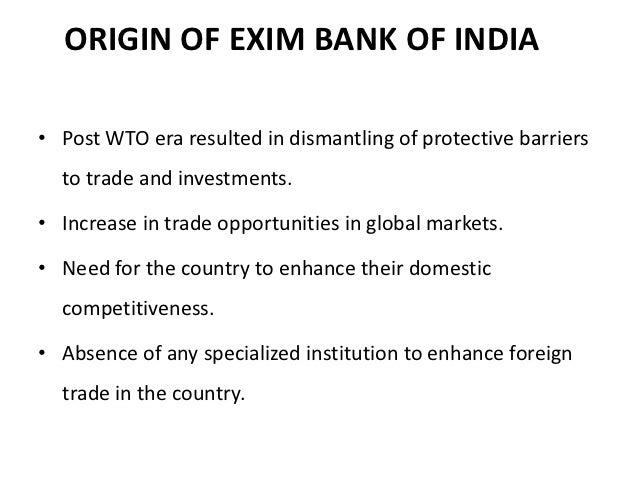 ORIGIN OF EXIM BANK OF INDIA

• Post WTO era resulted in dismantling of protective barriers to trade and investments.

• Increase in trade opportunities in global markets.

• Need for the country to enhance their domestic competitiveness.

• Absence of any specialized institution to enhance foreign trade in the country.